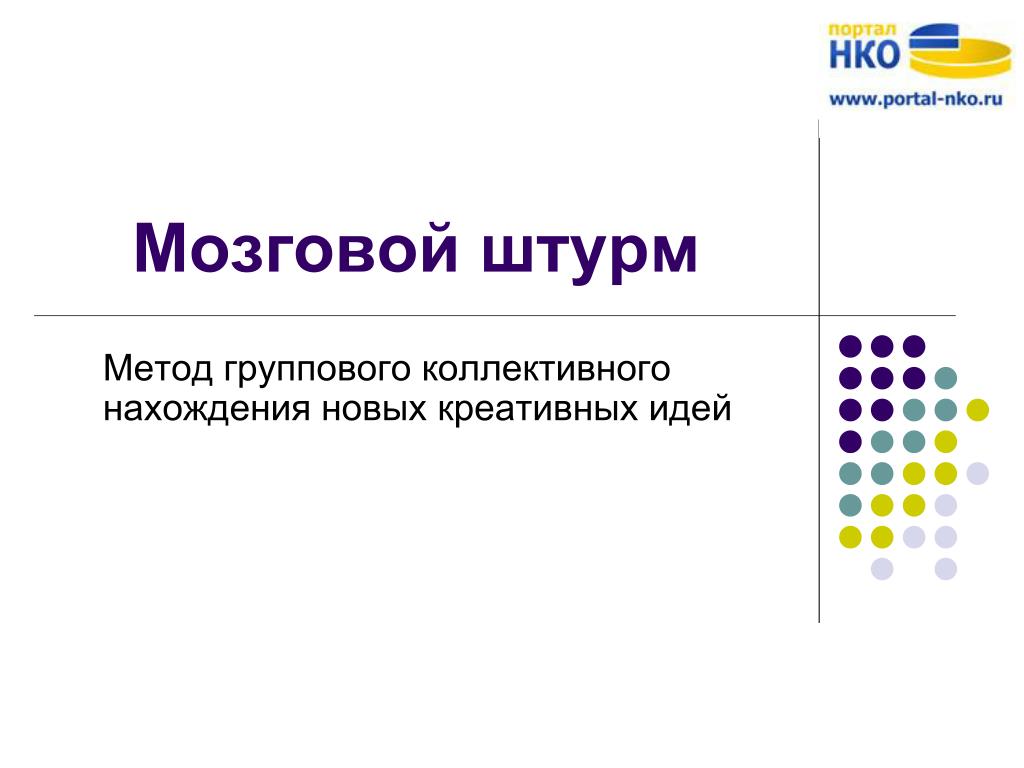 портал
НКО
www.portal-nko.ru

Мозговой штурм

Метод группового коллективного нахождения новых креативных идей